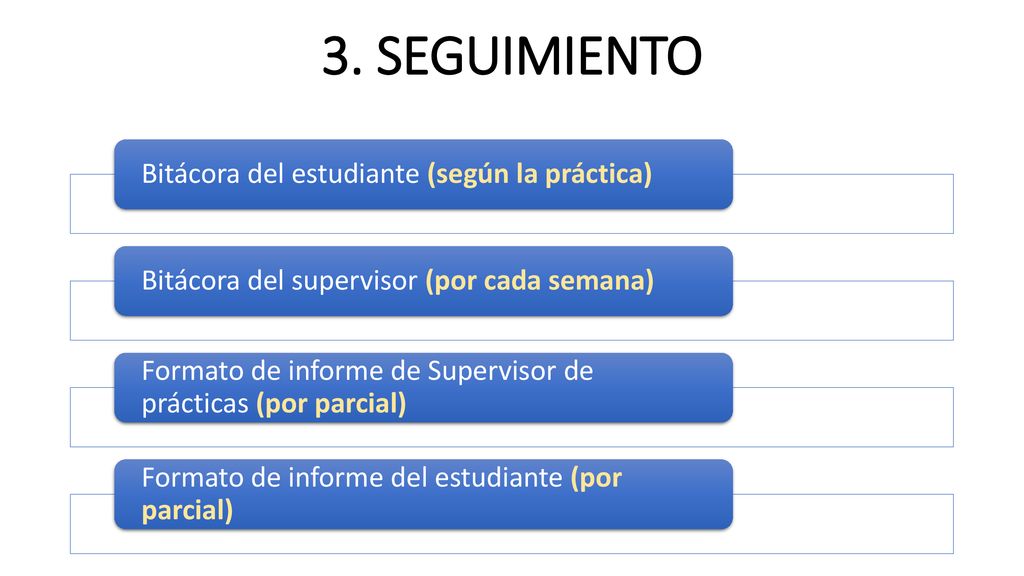 3. SEGUIMIENTO

Bitácora del estudiante (según la práctica)

Bitácora del supervisor (por cada semana)

Formato de informe de Supervisor de prácticas (por parcial)

Formato de informe del estudiante (por parcial)